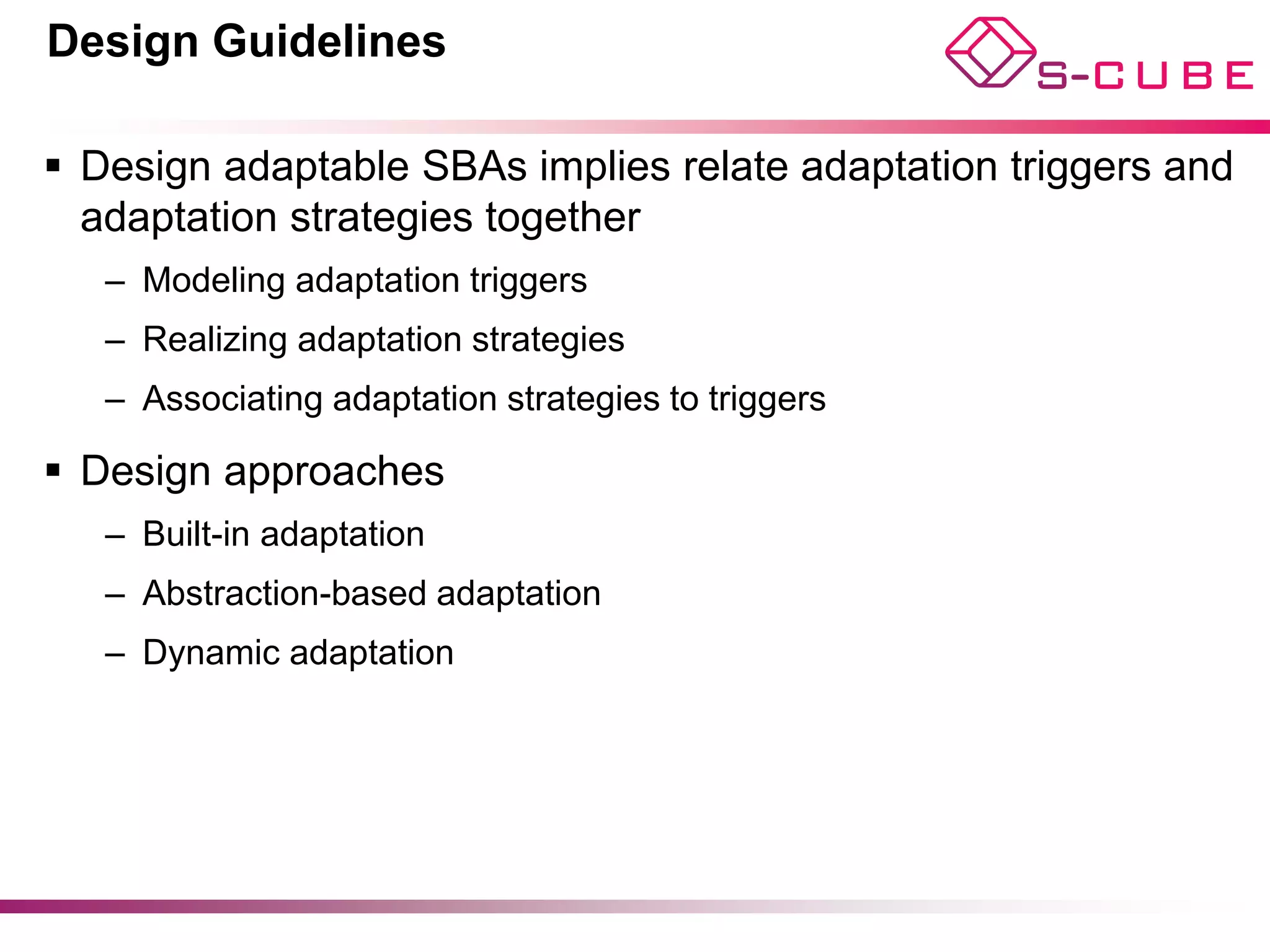 Design Guidelines

S-CUBE

▪ Design adaptable SBAs implies relate adaptation triggers and adaptation strategies together

– Modeling adaptation triggers

– Realizing adaptation strategies

– Associating adaptation strategies to triggers

▪ Design approaches

– Built-in adaptation

– Abstraction-based adaptation

– Dynamic adaptation